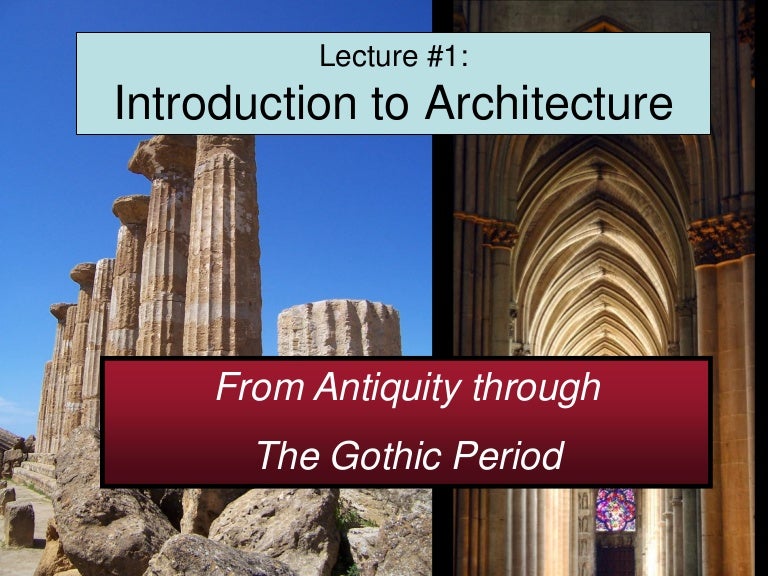 Lecture #1:
Introduction to Architecture

From Antiquity through

The Gothic Period